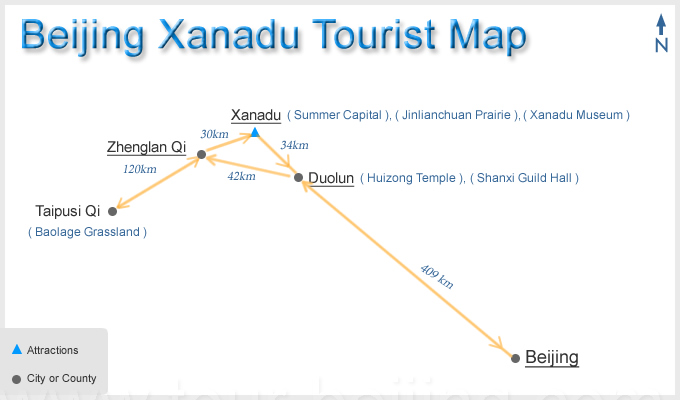 Beijing Xanadu Tourist Map

N

Xanadu ( Summer Capital ), ( Jinlianchuan Prairie ), ( Xanadu Museum )

30km

34km

Zhenglan Qi

120km

42km

Duolun ( Huizong Temple ), ( Shanxi Guild Hall )

Taipusi Qi

( Baolage Grassland )

409 km

Beijing

Attractions

City or County